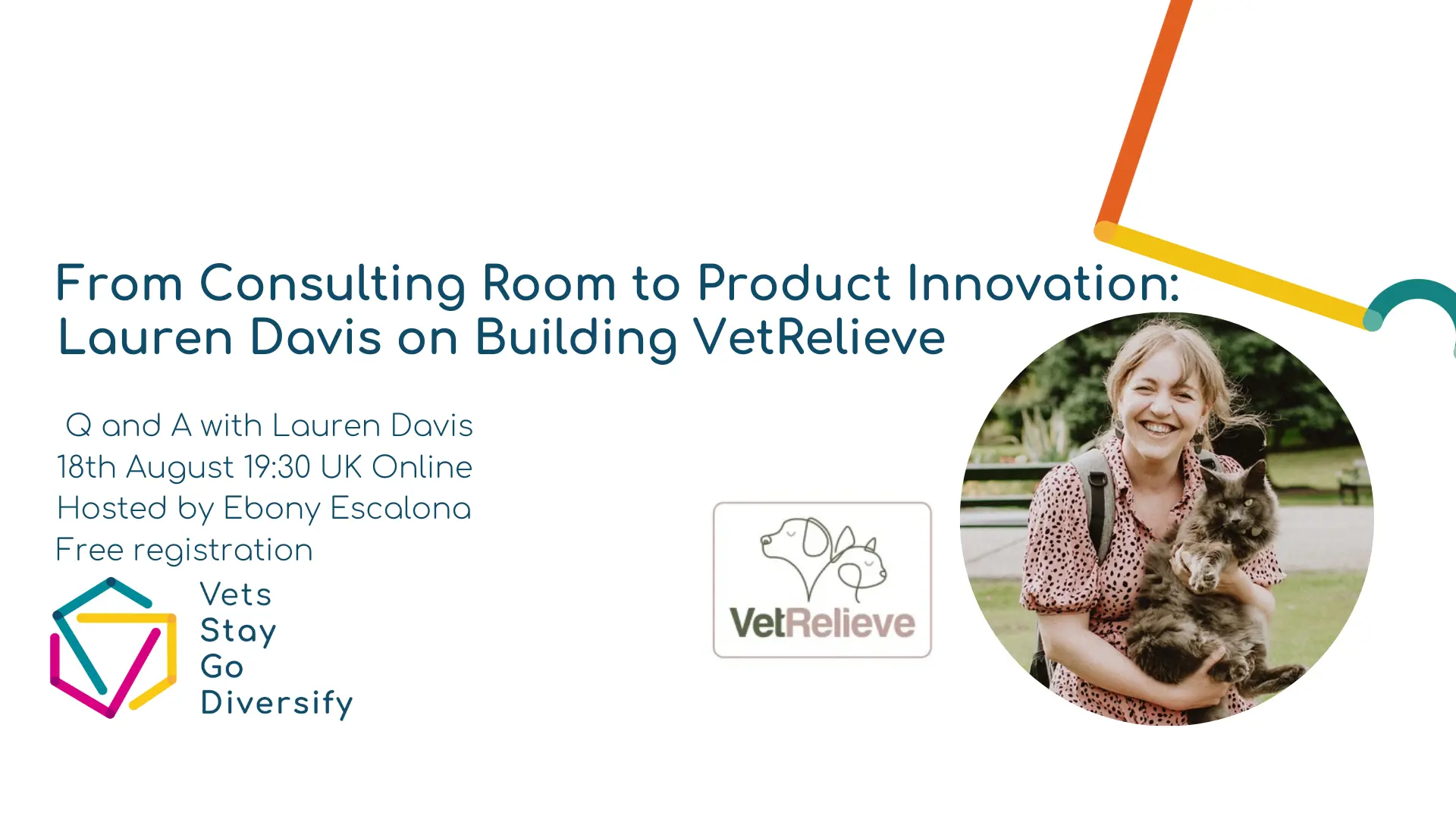 From Consulting Room to Product Innovation: Lauren Davis on Building VetRelieve

Q and A with Lauren Davis
18th August 19:30 UK Online
Hosted by Ebony Escalona
Free registration

Vets
Stay
Go
Diversify

VetRelieve